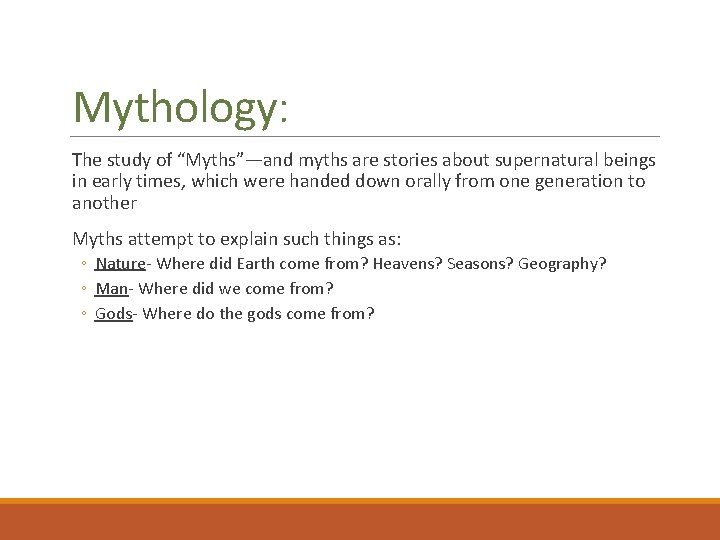 Mythology:

The study of “Myths”—and myths are stories about supernatural beings in early times, which were handed down orally from one generation to another

Myths attempt to explain such things as:

◦ Nature- Where did Earth come from? Heavens? Seasons? Geography?
◦ Man- Where did we come from?
◦ Gods- Where do the gods come from?